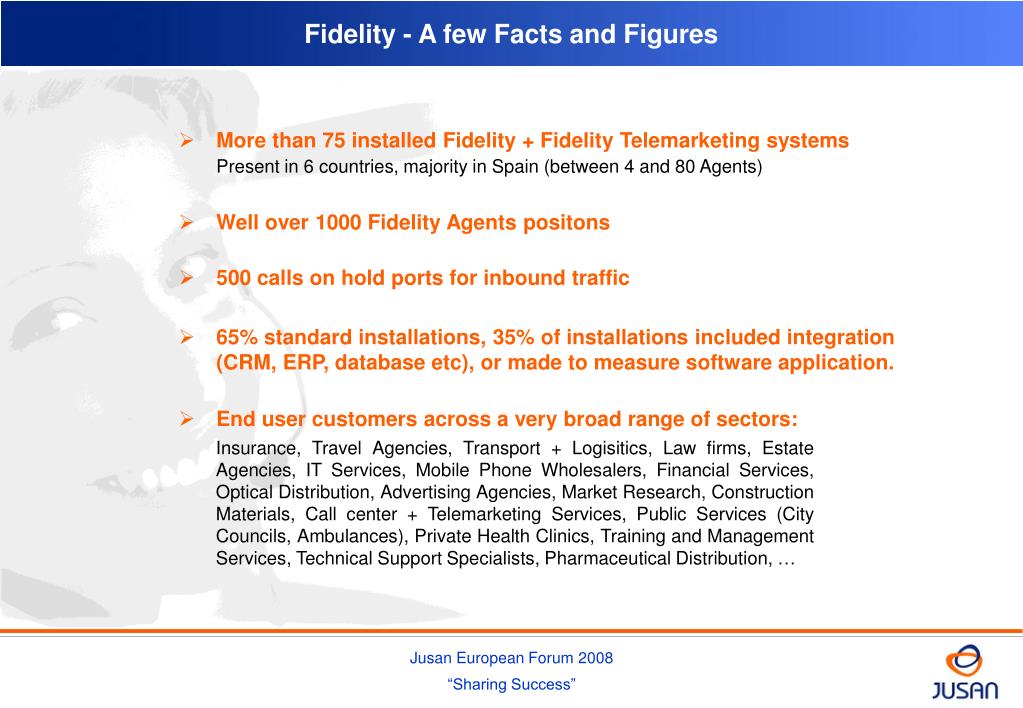 Fidelity - A few Facts and Figures

➢ More than 75 installed Fidelity + Fidelity Telemarketing systems
Present in 6 countries, majority in Spain (between 4 and 80 Agents)

➢ Well over 1000 Fidelity Agents positons

➢ 500 calls on hold ports for inbound traffic

➢ 65% standard installations, 35% of installations included integration (CRM, ERP, database etc), or made to measure software application.

➢ End user customers across a very broad range of sectors:
Insurance, Travel Agencies, Transport + Logisitics, Law firms, Estate Agencies, IT Services, Mobile Phone Wholesalers, Financial Services, Optical Distribution, Advertising Agencies, Market Research, Construction Materials, Call center + Telemarketing Services, Public Services (City Councils, Ambulances), Private Health Clinics, Training and Management Services, Technical Support Specialists, Pharmaceutical Distribution, …

Jusan European Forum 2008
“Sharing Success”

JUSAN